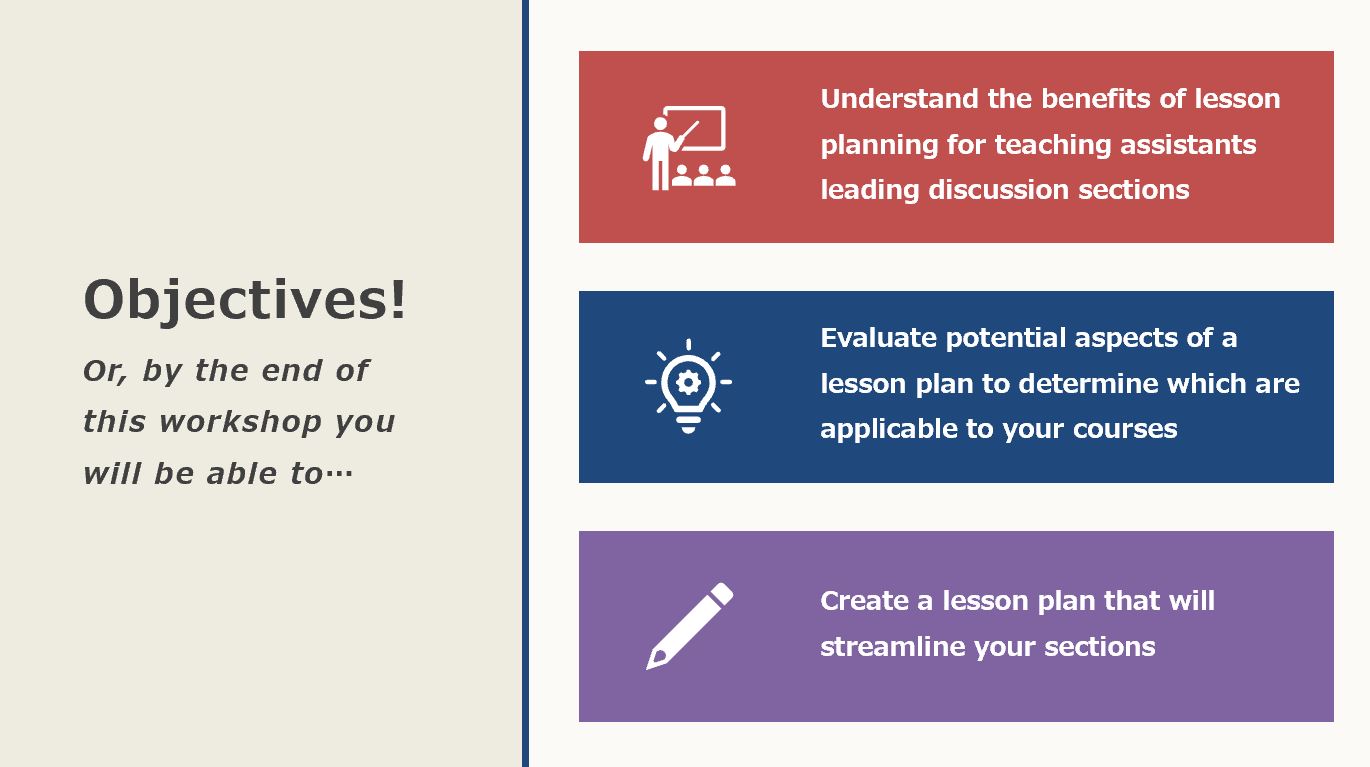 Objectives!

Or, by the end of this workshop you will be able to…

Understand the benefits of lesson planning for teaching assistants leading discussion sections

Evaluate potential aspects of a lesson plan to determine which are applicable to your courses

Create a lesson plan that will streamline your sections